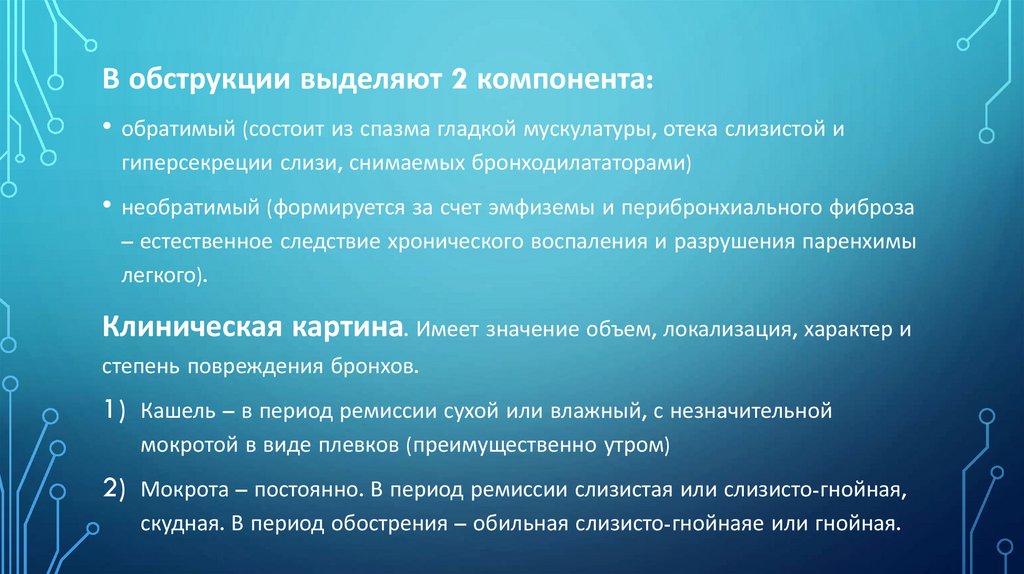 В обструкции выделяют 2 компонента:

• обратимый (состоит из спазма гладкой мускулатуры, отека слизистой и гиперсекреции слизи, снимаемых бронходилататорами)

• необратимый (формируется за счет эмфиземы и перибронхиального фиброза – естественное следствие хронического воспаления и разрушения паренхимы легкого).

Клиническая картина. Имеет значение объем, локализация, характер и степень повреждения бронхов.

1) Кашель – в период ремиссии сухой или влажный, с незначительной мокротой в виде плевков (преимущественно утром)

2) Мокрота – постоянно. В период ремиссии слизистая или слизисто-гнойная, скудная. В период обострения – обильная слизисто-гнойнаяе или гнойная.